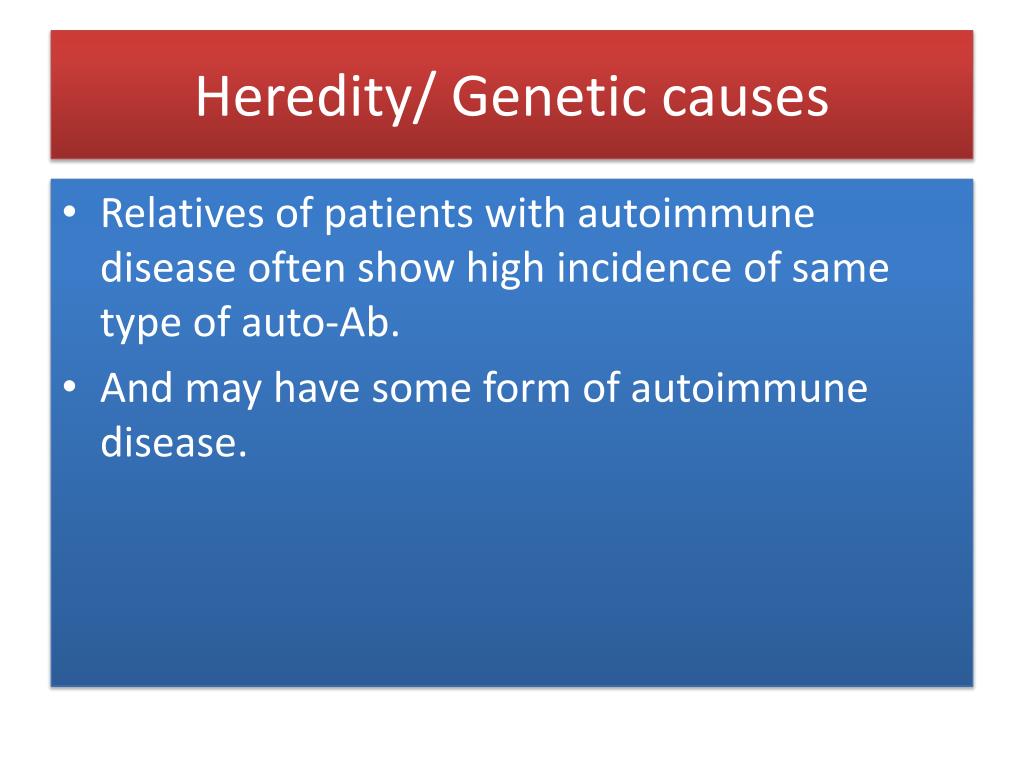 Heredity/ Genetic causes

• Relatives of patients with autoimmune disease often show high incidence of same type of auto-Ab.
• And may have some form of autoimmune disease.